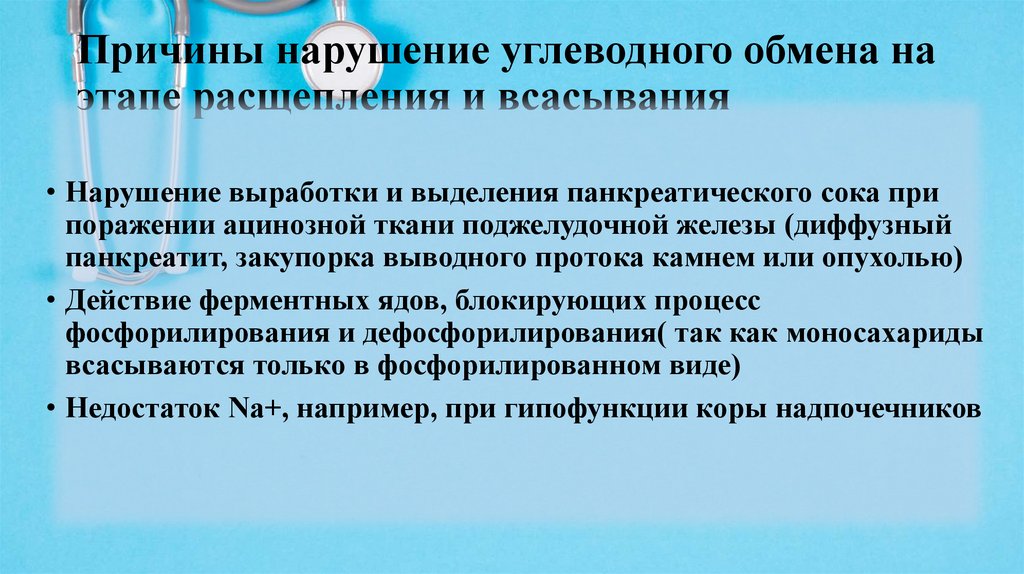 Причины нарушение углеводного обмена на этапе расщепления и всасывания

• Нарушение выработки и выделения панкреатического сока при поражении ацинозной ткани поджелудочной железы (диффузный панкреатит, закупорка выводного протока камнем или опухолью)
• Действие ферментных ядов, блокирующих процесс фосфорилирования и дефосфорилирования( так как моносахариды всасываются только в фосфорилированном виде)
• Недостаток Na+, например, при гипофункции коры надпочечников